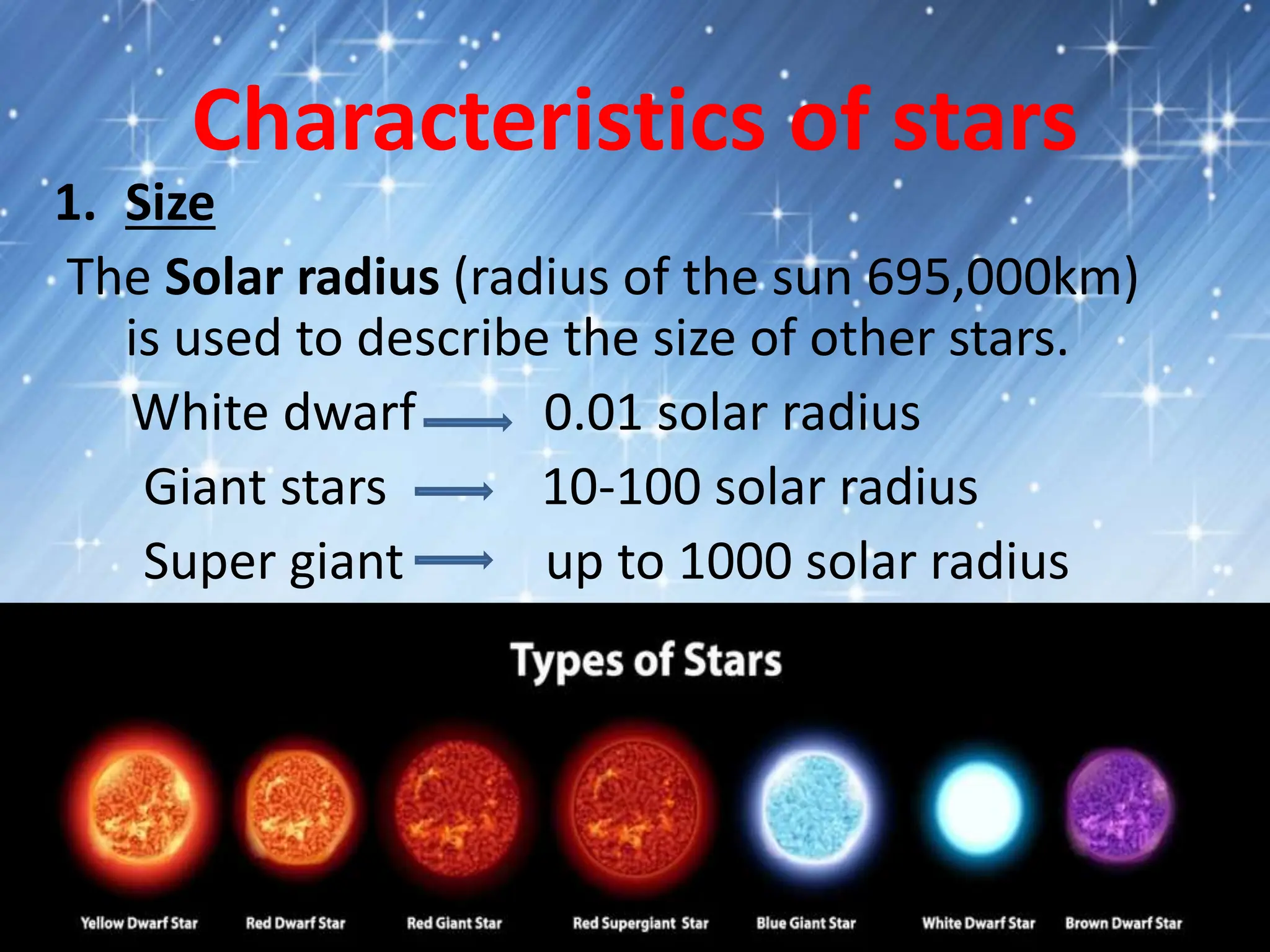 Characteristics of stars

1. Size

The Solar radius (radius of the sun 695,000km) is used to describe the size of other stars.

White dwarf → 0.01 solar radius

Giant stars → 10-100 solar radius

Super giant → up to 1000 solar radius

Types of Stars

Yellow Dwarf Star
Red Dwarf Star
Red Giant Star
Red Supergiant Star
Blue Giant Star
White Dwarf Star
Brown Dwarf Star